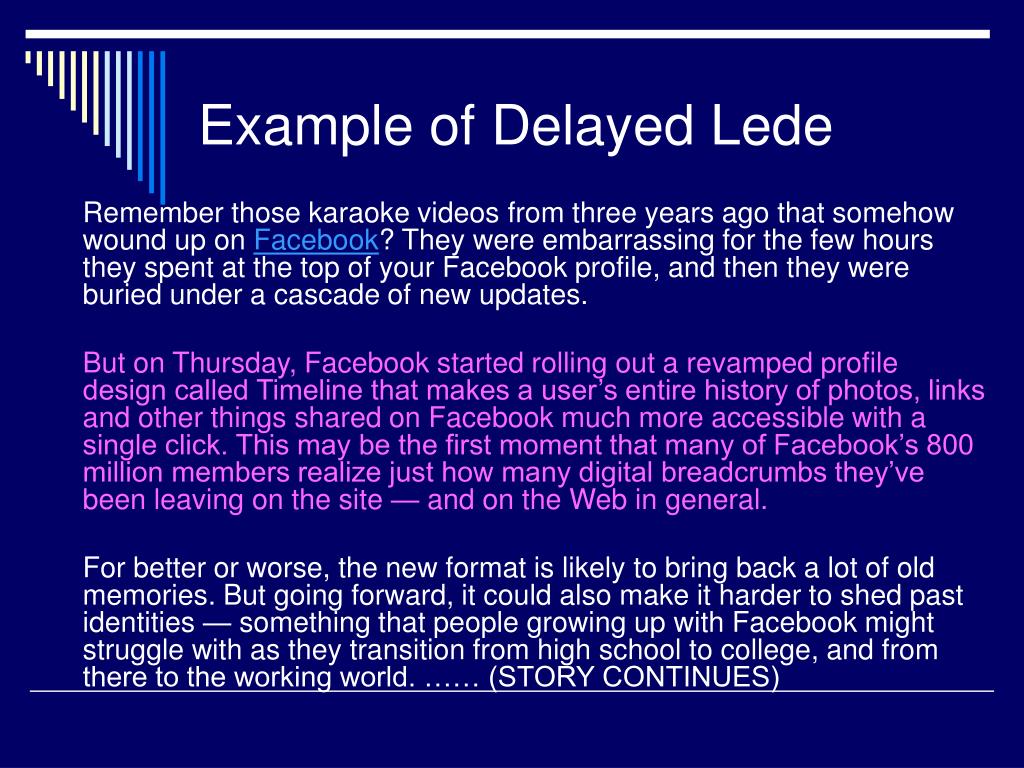 Example of Delayed Lede

Remember those karaoke videos from three years ago that somehow wound up on Facebook? They were embarrassing for the few hours they spent at the top of your Facebook profile, and then they were buried under a cascade of new updates.

But on Thursday, Facebook started rolling out a revamped profile design called Timeline that makes a user’s entire history of photos, links and other things shared on Facebook much more accessible with a single click. This may be the first moment that many of Facebook’s 800 million members realize just how many digital breadcrumbs they’ve been leaving on the site — and on the Web in general.

For better or worse, the new format is likely to bring back a lot of old memories. But going forward, it could also make it harder to shed past identities — something that people growing up with Facebook might struggle with as they transition from high school to college, and from there to the working world. …… (STORY CONTINUES)